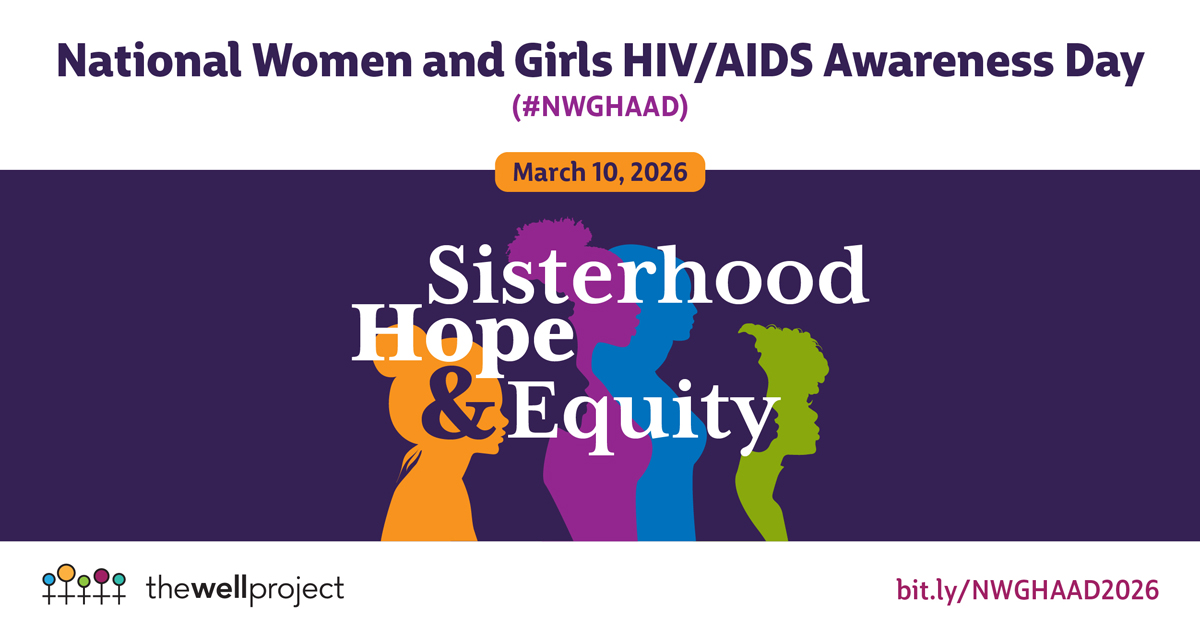 National Women and Girls HIV/AIDS Awareness Day
(#NWGHAAD)

March 10, 2026

Sisterhood
Hope
& Equity

thewellproject

bit.ly/NWGHAAD2026